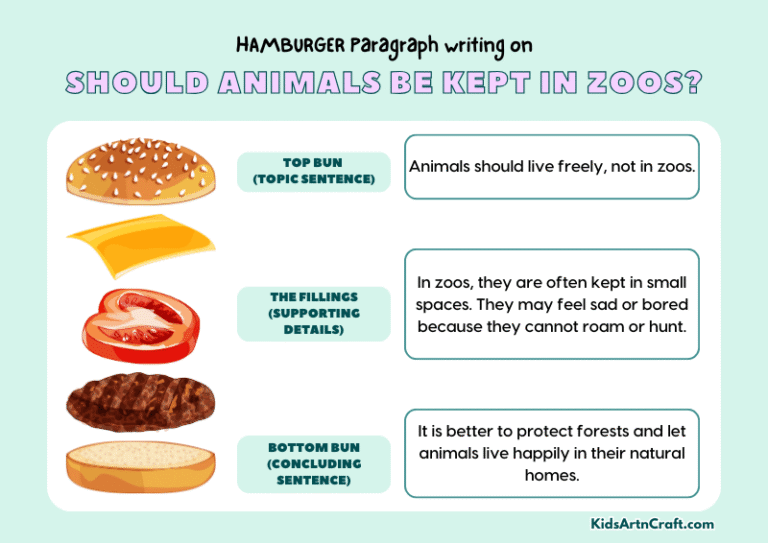 HAMBURGER Paragraph writing on

SHOULD ANIMALS BE KEPT IN ZOOS?

TOP BUN (TOPIC SENTENCE)

Animals should live freely, not in zoos.

THE FILLINGS (SUPPORTING DETAILS)

In zoos, they are often kept in small spaces. They may feel sad or bored because they cannot roam or hunt.

BOTTOM BUN (CONCLUDING SENTENCE)

It is better to protect forests and let animals live happily in their natural homes.

KidsArtnCraft.com